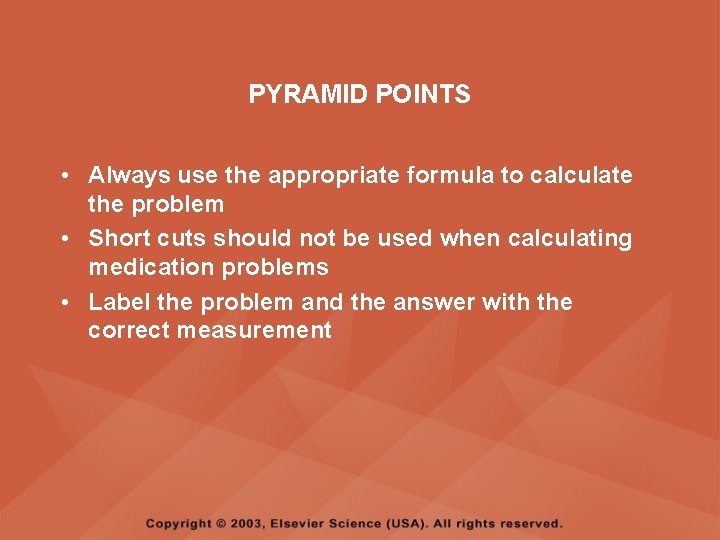 PYRAMID POINTS

• Always use the appropriate formula to calculate the problem
• Short cuts should not be used when calculating medication problems
• Label the problem and the answer with the correct measurement

Copyright © 2003, Elsevier Science (USA). All rights reserved.